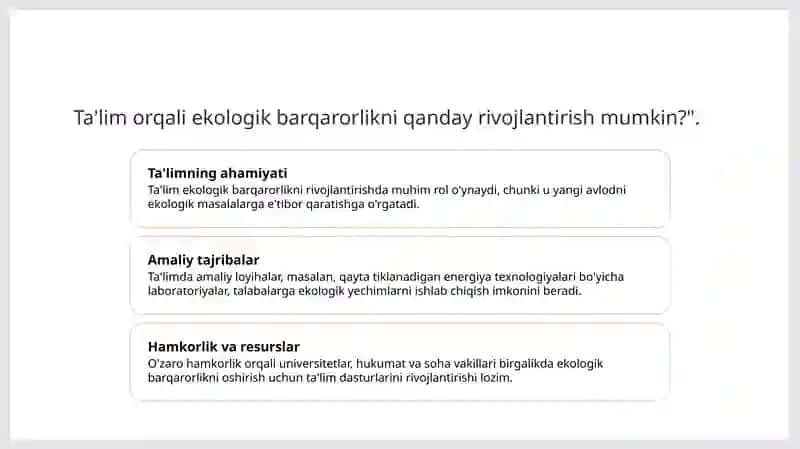 Ta'lim orqali ekologik barqarorlikni qanday rivojlantirish mumkin?".

Ta'limning ahamiyati
Ta'lim ekologik barqarorlikni rivojlantirishda muhim rol o'ynaydi, chunki u yangi avlodni ekologik masalalarga e'tibor qaratishga o'rgatadi.

Amaliy tajribalar
Ta'limda amaliy loyihalar, masalan, qayta tiklanadigan energiya texnologiyalari bo'yicha laboratoriyalar, talabalarga ekologik yechimlarni ishlab chiqish imkonini beradi.

Hamkorlik va resurslar
O'zaro hamkorlik orqali universitetlar, hukumat va soha vakillari birgalikda ekologik barqarorlikni oshirish uchun ta'lim dasturlarini rivojlantirishi lozim.